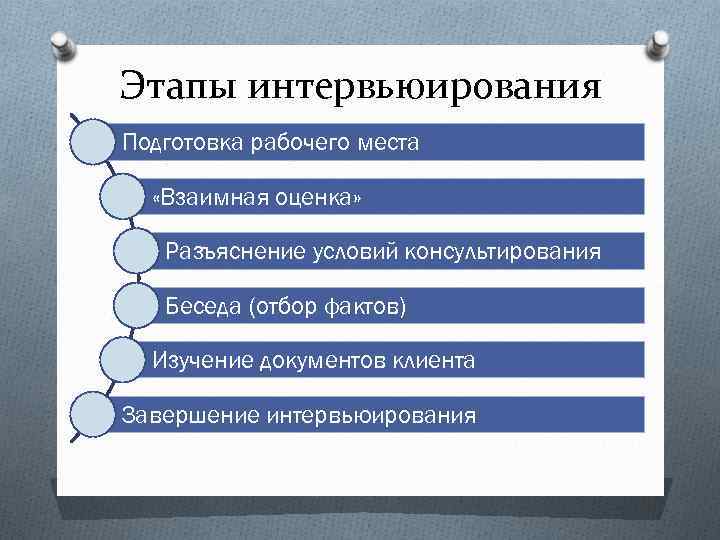 Этапы интервьюирования

Подготовка рабочего места

«Взаимная оценка»

Разъяснение условий консультирования

Беседа (отбор фактов)

Изучение документов клиента

Завершение интервьюирования